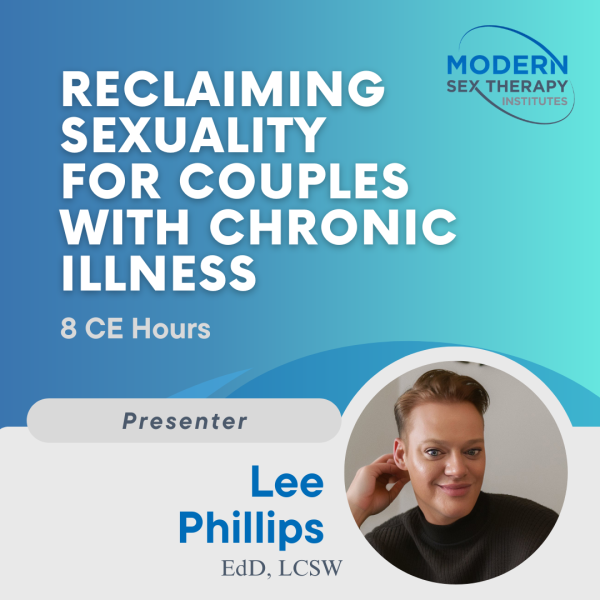 MODERN
SEX THERAPY
INSTITUTES

RECLAIMING SEXUALITY FOR COUPLES WITH CHRONIC ILLNESS

8 CE Hours

Presenter

Lee Phillips
EdD, LCSW